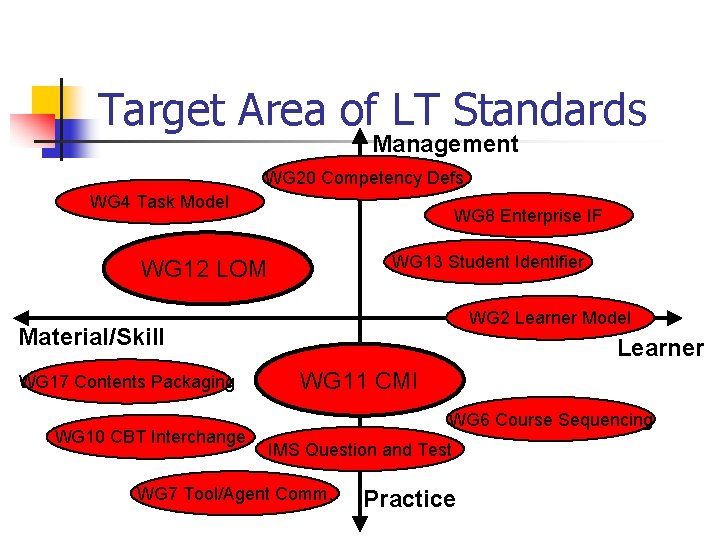 Target Area of LT Standards

Management

WG20 Competency Defs

WG4 Task Model

WG8 Enterprise IF

WG12 LOM

WG13 Student Identifier

WG2 Learner Model

Material/Skill

Learner

WG17 Contents Packaging

WG11 CMI

WG6 Course Sequencing

WG10 CBT Interchange

IMS Question and Test

WG7 Tool/Agent Comm

Practice